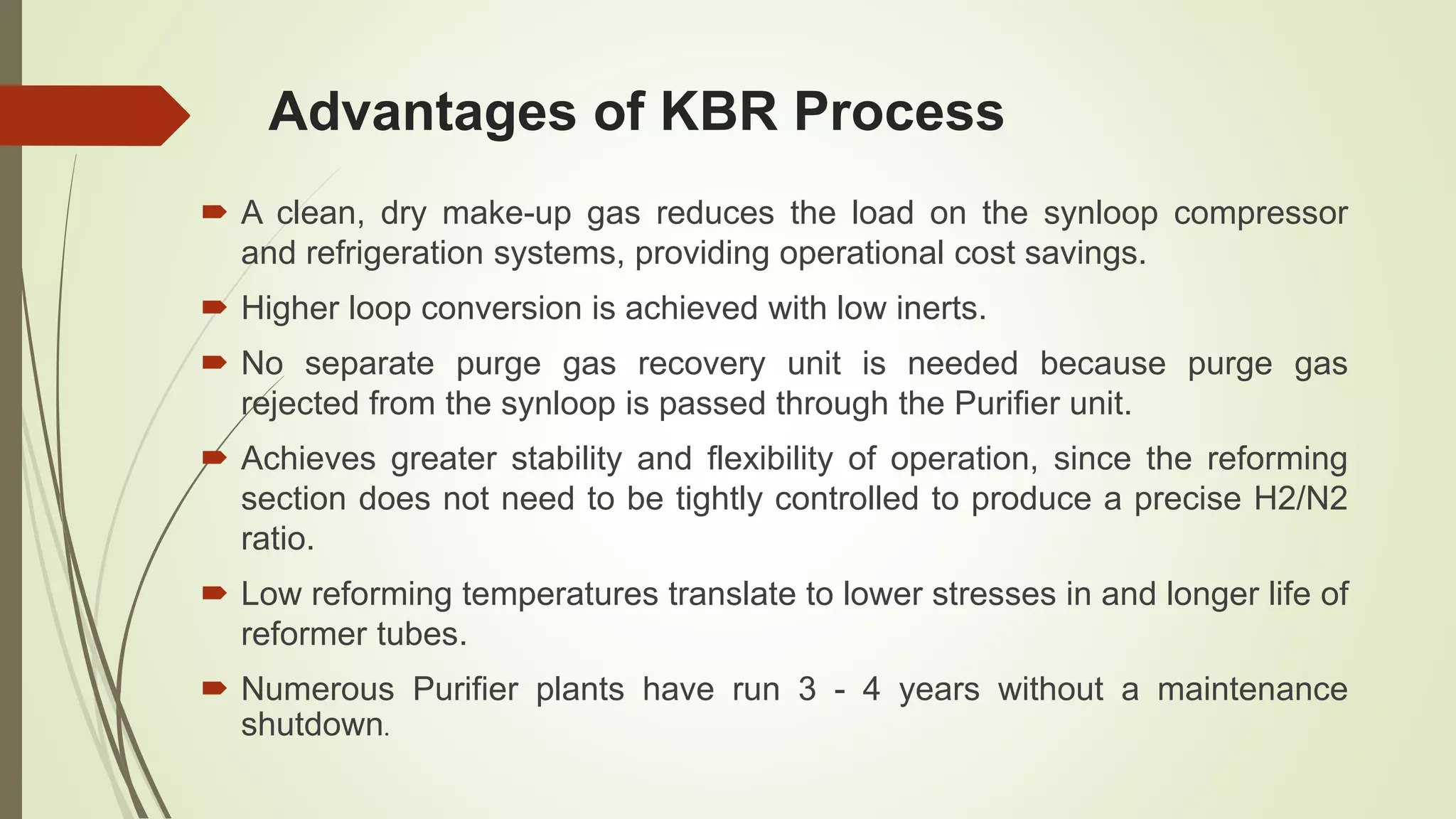 Advantages of KBR Process

A clean, dry make-up gas reduces the load on the synloop compressor and refrigeration systems, providing operational cost savings.

Higher loop conversion is achieved with low inerts.

No separate purge gas recovery unit is needed because purge gas rejected from the synloop is passed through the Purifier unit.

Achieves greater stability and flexibility of operation, since the reforming section does not need to be tightly controlled to produce a precise H2/N2 ratio.

Low reforming temperatures translate to lower stresses in and longer life of reformer tubes.

Numerous Purifier plants have run 3 - 4 years without a maintenance shutdown.